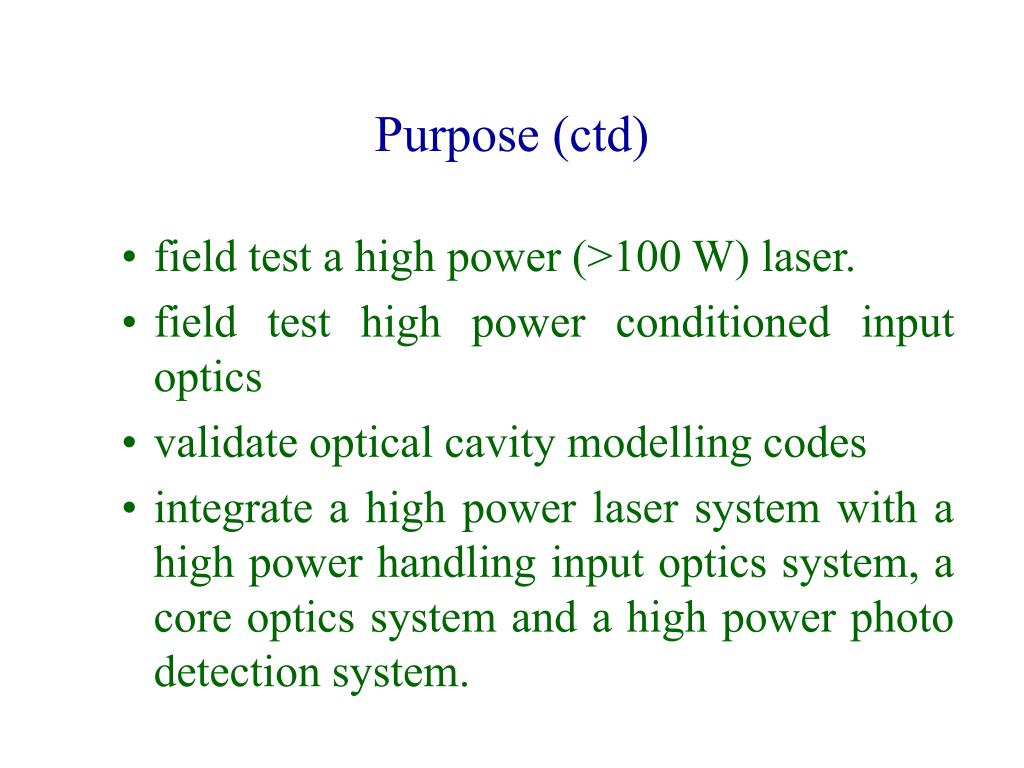 Purpose (ctd)

• field test a high power (>100 W) laser.
• field test high power conditioned input optics
• validate optical cavity modelling codes
• integrate a high power laser system with a high power handling input optics system, a core optics system and a high power photo detection system.